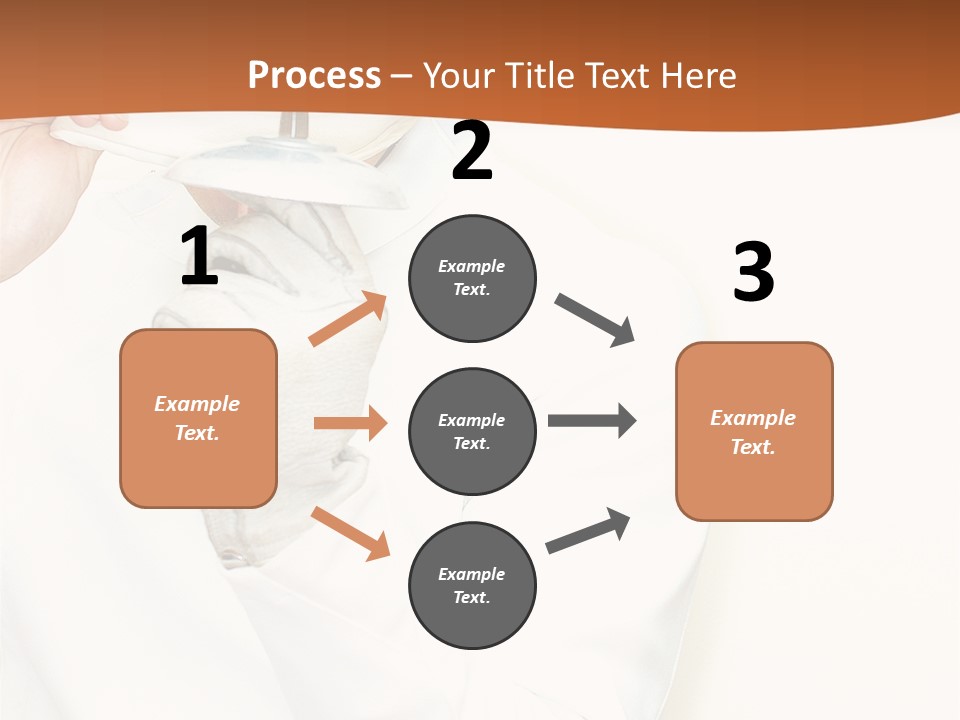 Process – Your Title Text Here

1

Example Text.

2

Example Text.

Example Text.

Example Text.

3

Example Text.